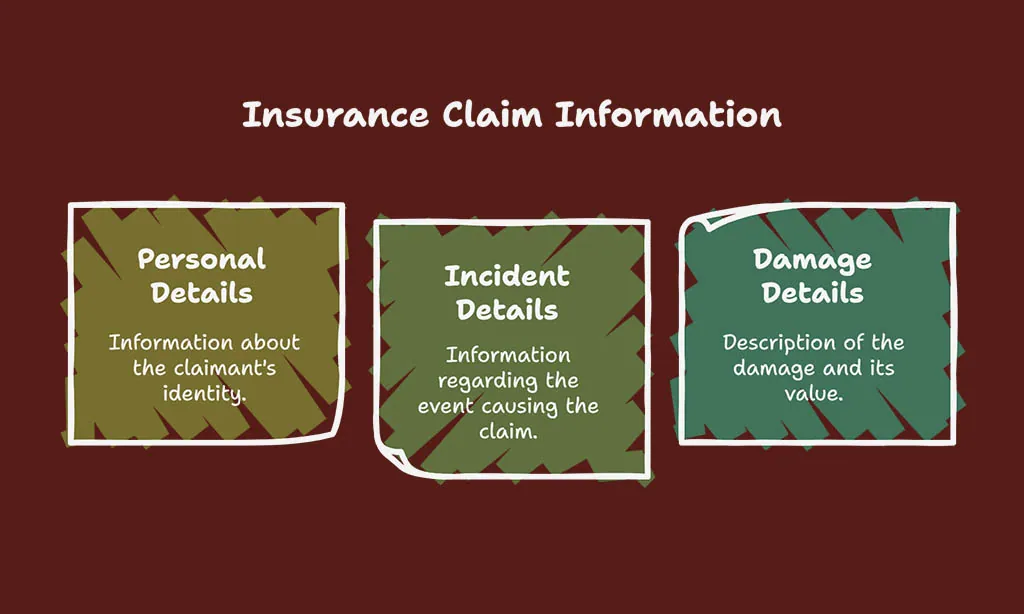 Insurance Claim Information

Personal Details

Information about the claimant's identity.

Incident Details

Information regarding the event causing the claim.

Damage Details

Description of the damage and its value.